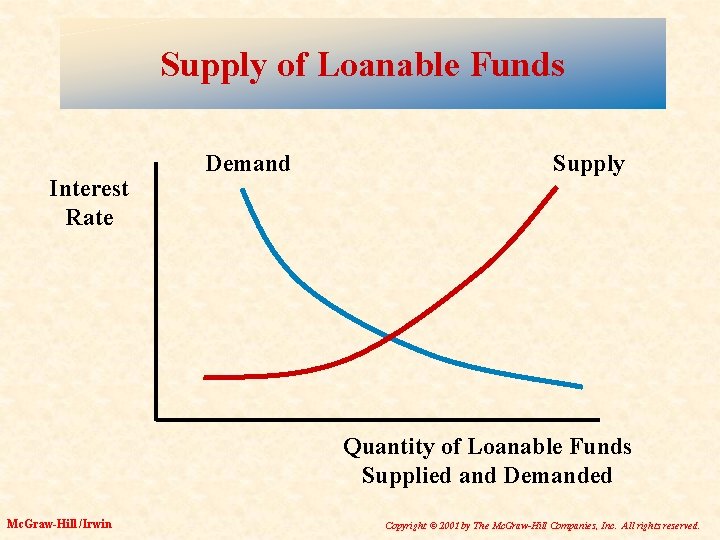 Supply of Loanable Funds

Interest Rate

Demand

Supply

Quantity of Loanable Funds Supplied and Demanded

McGraw-Hill/Irwin

Copyright © 2001 by The McGraw-Hill Companies, Inc. All rights reserved.